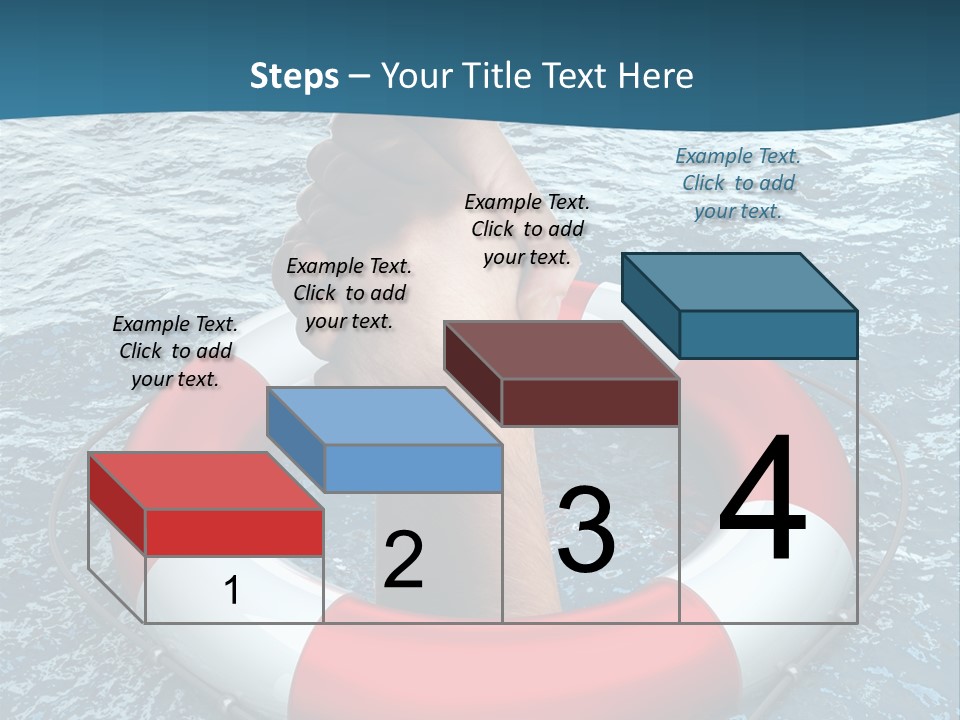 Steps – Your Title Text Here

Example Text. Click to add your text.

Example Text. Click to add your text.

Example Text. Click to add your text.

Example Text. Click to add your text.

1

2

3

4